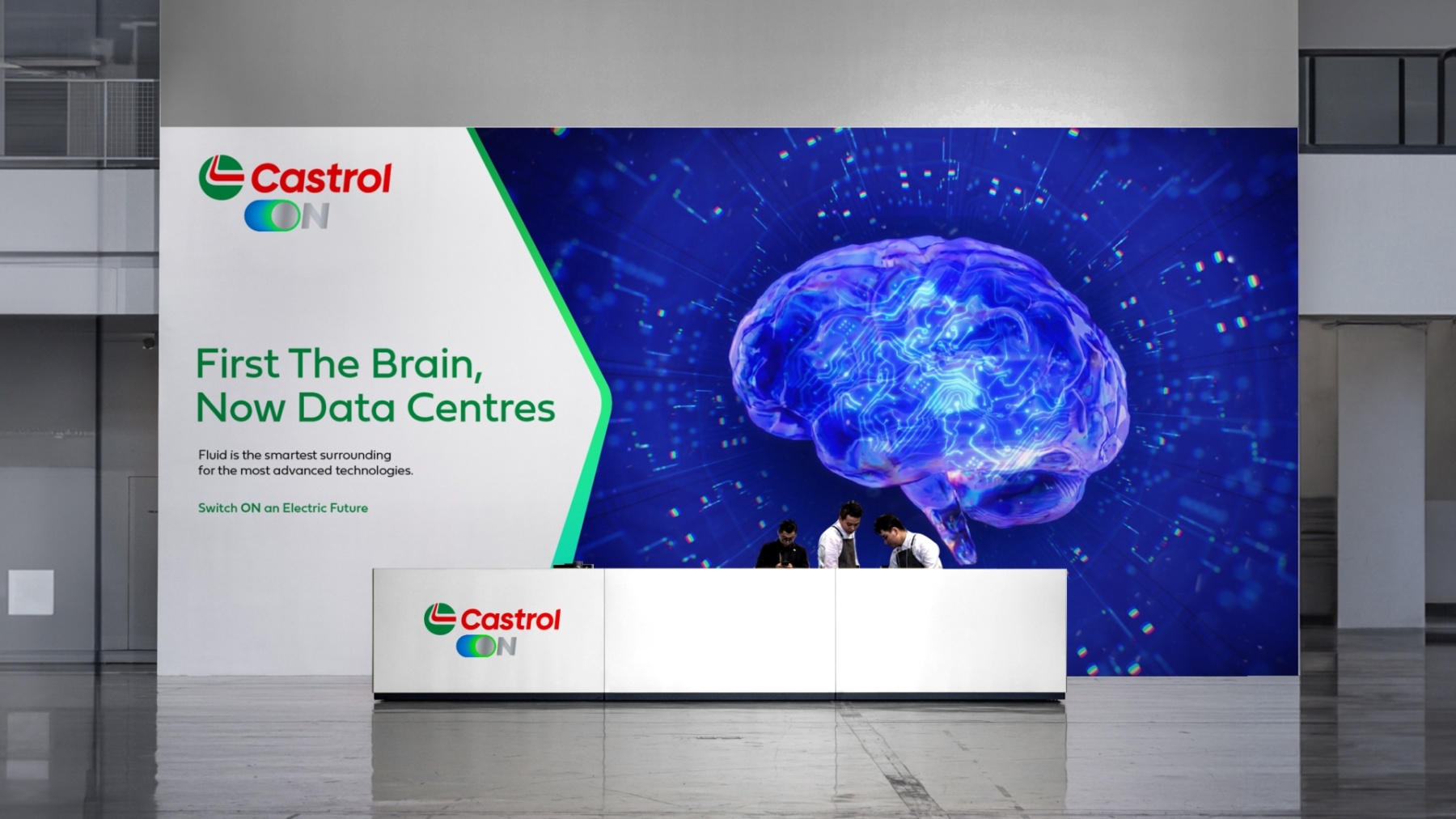 Castrol ON

First The Brain, Now Data Centres

Fluid is the smartest surrounding for the most advanced technologies.

Switch ON an Electric Future

Castrol ON